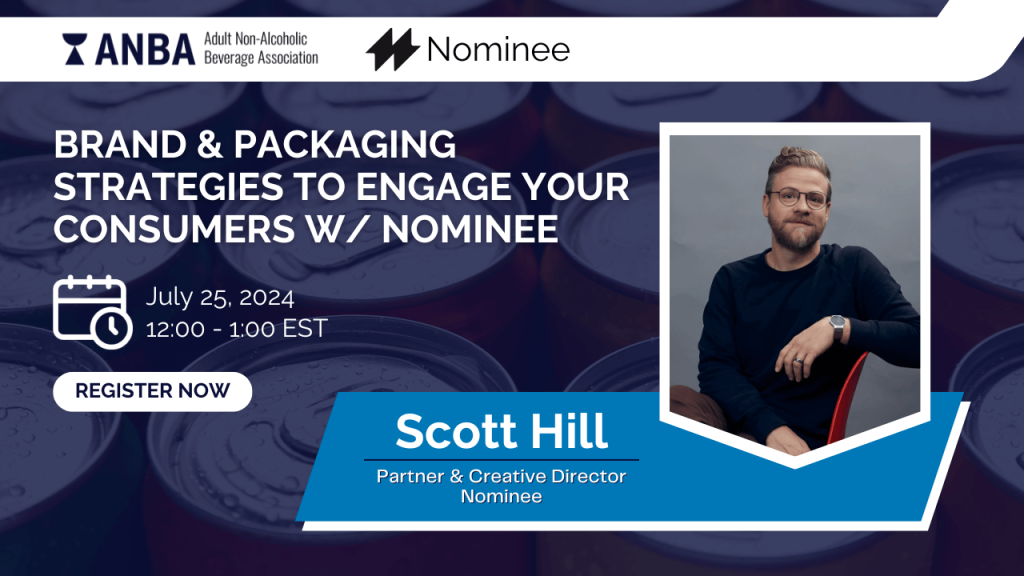 ANBA Adult Non-Alcoholic Beverage Association

Nominee

BRAND & PACKAGING STRATEGIES TO ENGAGE YOUR CONSUMERS W/ NOMINEE

July 25, 2024
12:00 - 1:00 EST

REGISTER NOW

Scott Hill

Partner & Creative Director
Nominee